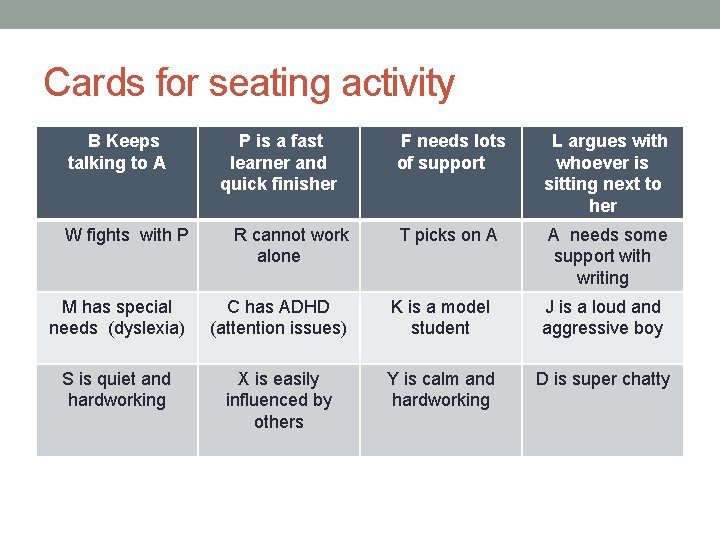 Cards for seating activity

| B Keeps talking to A | P is a fast learner and quick finisher | F needs lots of support | L argues with whoever is sitting next to her |
|---|---|---|---|
| W fights with P | R cannot work alone | T picks on A | A needs some support with writing |
| M has special needs (dyslexia) | C has ADHD (attention issues) | K is a model student | J is a loud and aggressive boy |
| S is quiet and hardworking | X is easily influenced by others | Y is calm and hardworking | D is super chatty |